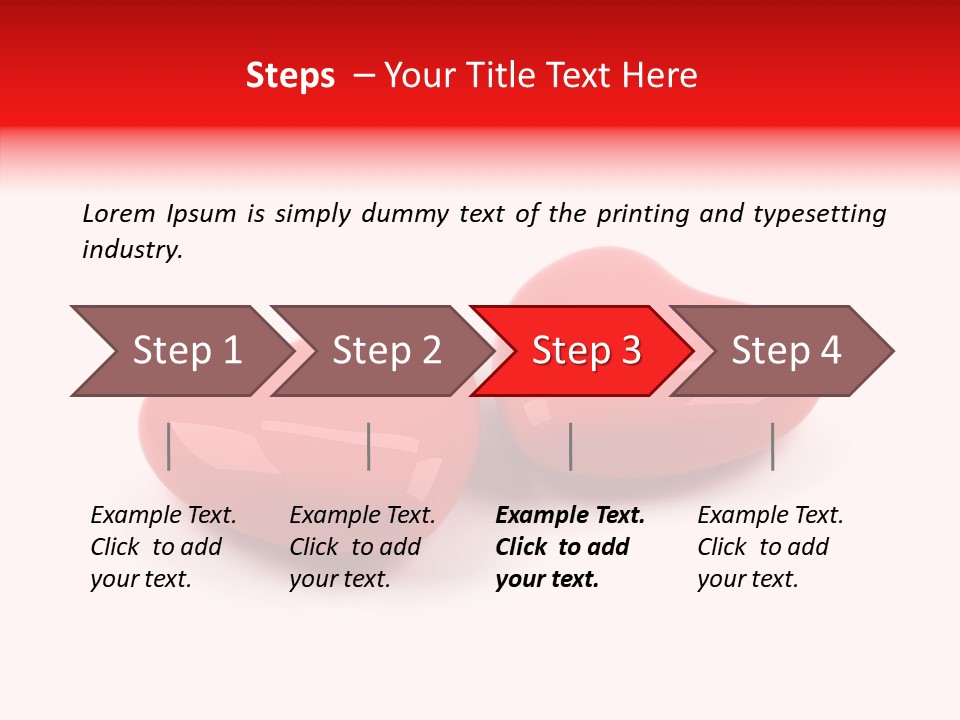 Steps – Your Title Text Here

Lorem Ipsum is simply dummy text of the printing and typesetting industry.

Step 1

Step 2

Step 3

Step 4

Example Text. Click to add your text.

Example Text. Click to add your text.

Example Text. Click to add your text.

Example Text. Click to add your text.